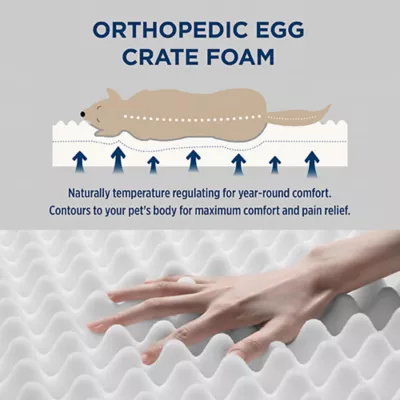 ORTHOPEDIC EGG CRATE FOAM

Naturally temperature regulating for year-round comfort.
Contours to your pet's body for maximum comfort and pain relief.